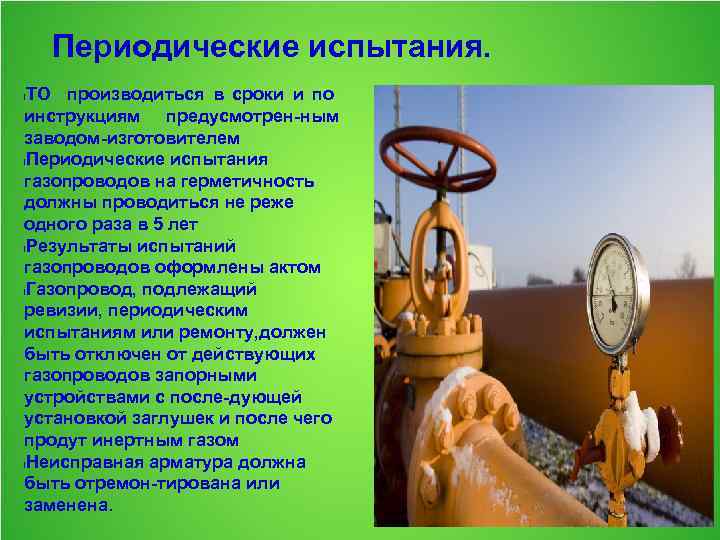 Периодические испытания.

ТО производиться в сроки и по инструкциям предусмотрен-ным заводом-изготовителем

Периодические испытания газопроводов на герметичность должны проводиться не реже одного раза в 5 лет

Результаты испытаний газопроводов оформлены актом

Газопровод, подлежащий ревизии, периодическим испытаниям или ремонту,должен быть отключен от действующих газопроводов запорными устройствами с после-дующей установкой заглушек и после чего продут инертным газом

Неисправная арматура должна быть отремон-тирована или заменена.